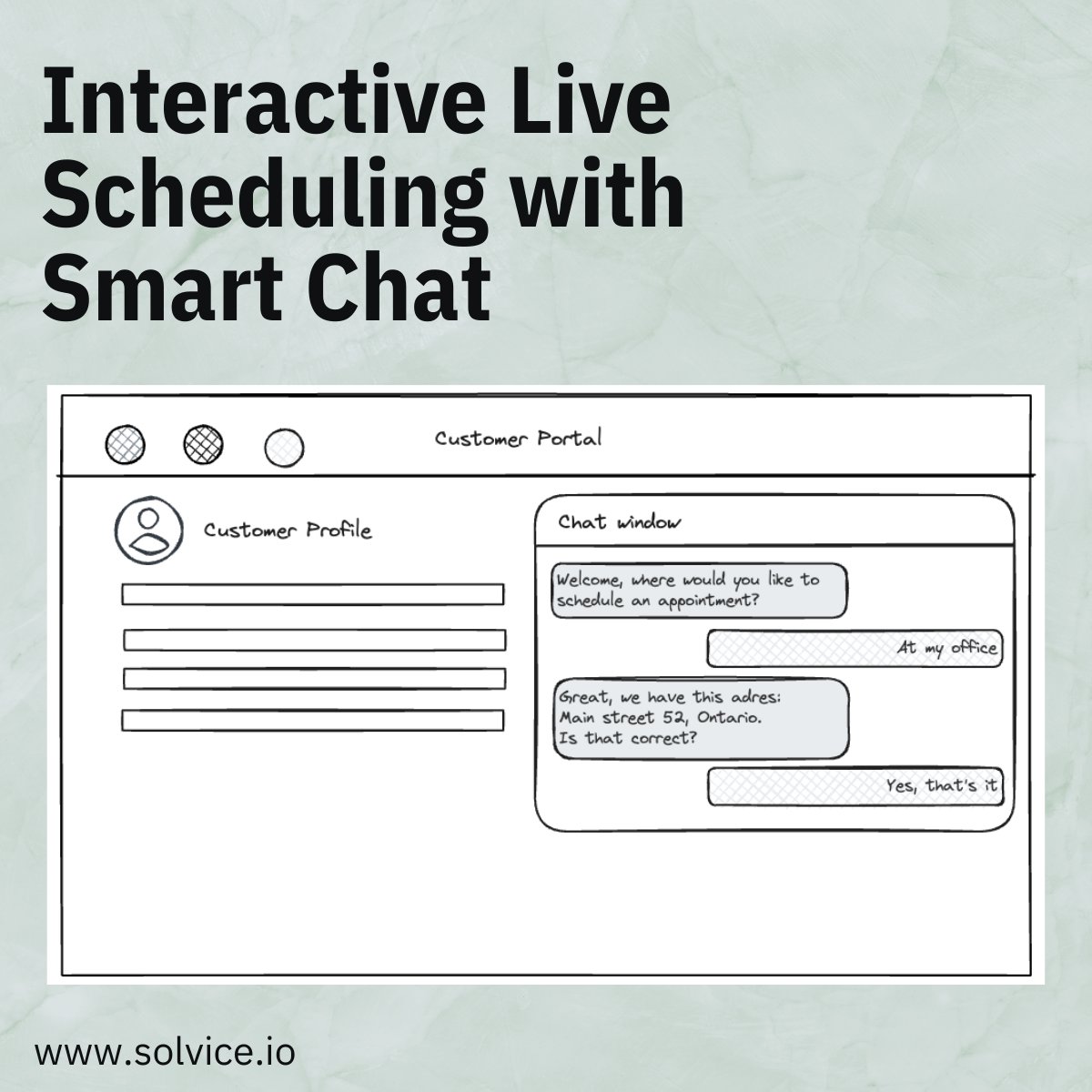 Interactive Live Scheduling with Smart Chat

Customer Portal

Customer Profile

Chat window

Welcome, where would you like to schedule an appointment?

At my office

Great, we have this adres: Main street 52, Ontario. Is that correct?

Yes, that's it

www.solvice.io